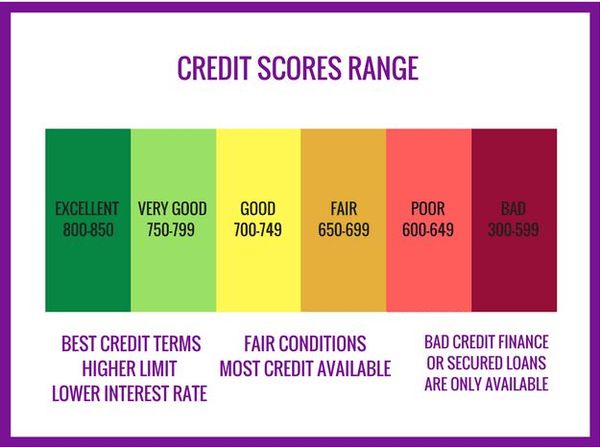 CREDIT SCORES RANGE

EXCELLENT
800-850

VERY GOOD
750-799

GOOD
700-749

FAIR
650-699

POOR
600-649

BAD
300-599

BEST CREDIT TERMS
HIGHER LIMIT
LOWER INTEREST RATE

FAIR CONDITIONS
MOST CREDIT AVAILABLE

BAD CREDIT FINANCE
OR SECURED LOANS
ARE ONLY AVAILABLE